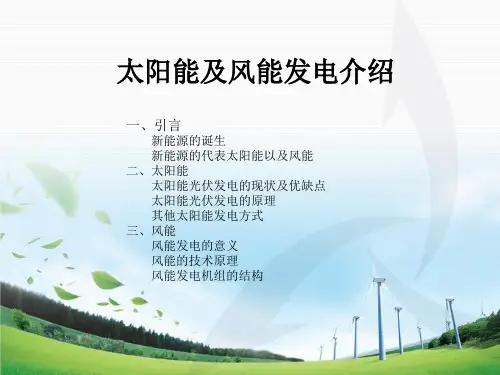 太阳能及风能发电介绍

一、引言
新能源的诞生
新能源的代表太阳能以及风能
二、太阳能
太阳能光伏发电的现状及优缺点
太阳能光伏发电的原理
其他太阳能发电方式
三、风能
风能发电的意义
风能的技术原理
风能发电机组的结构